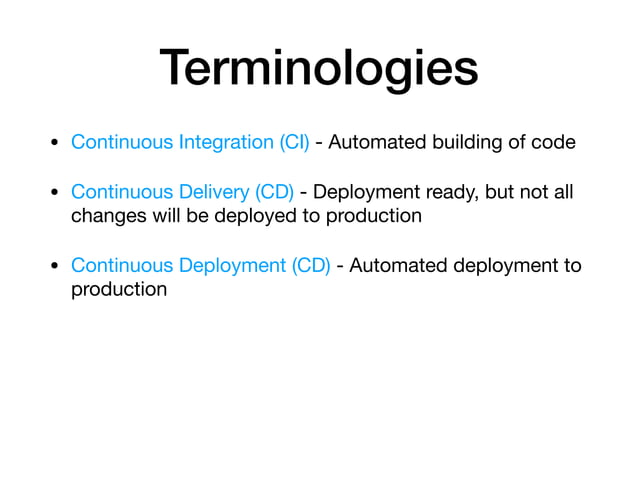 Terminologies

• Continuous Integration (CI) - Automated building of code

• Continuous Delivery (CD) - Deployment ready, but not all changes will be deployed to production

• Continuous Deployment (CD) - Automated deployment to production